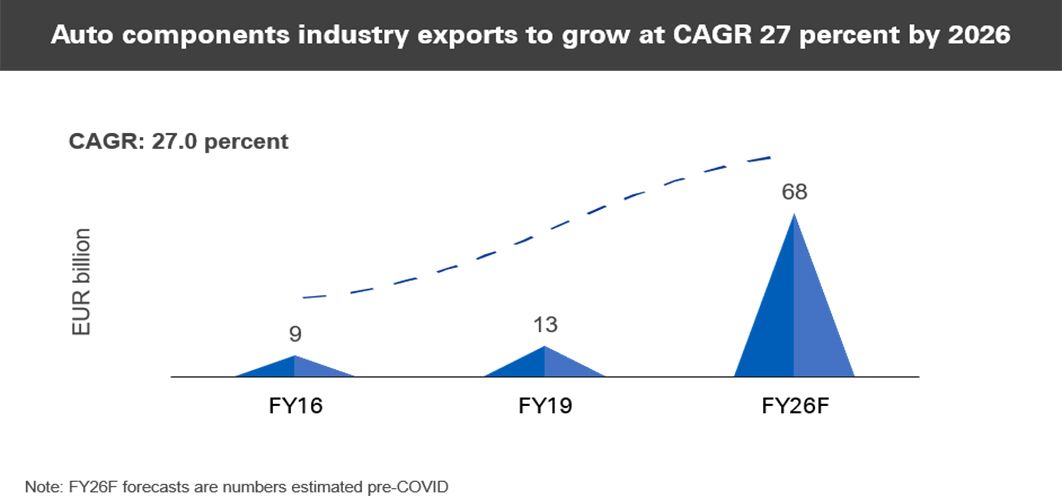 Auto components industry exports to grow at CAGR 27 percent by 2026

CAGR: 27.0 percent

EUR billion

9

13

68

FY16

FY19

FY26F

Note: FY26F forecasts are numbers estimated pre-COVID